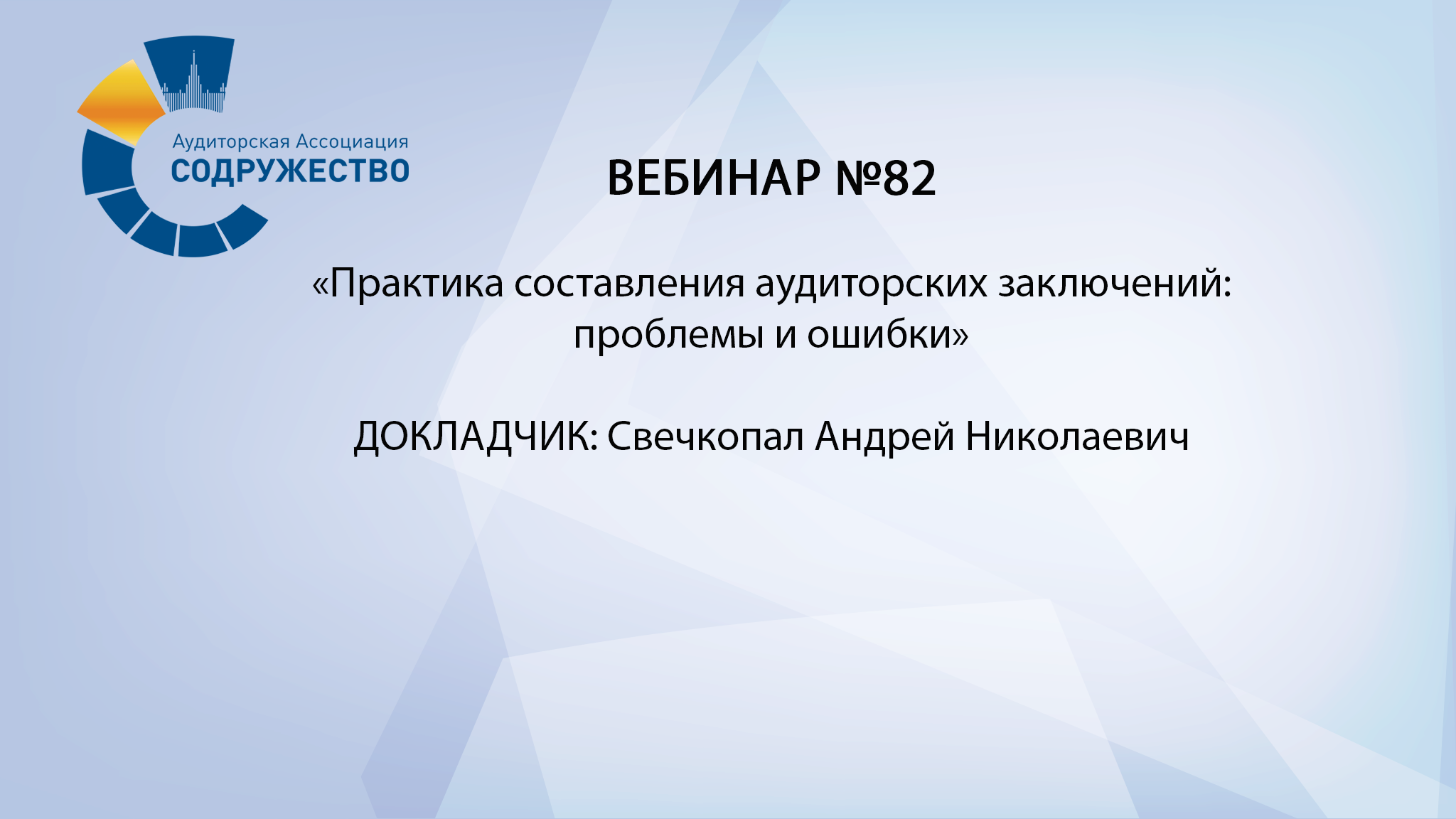 Аудиторская Ассоциация
СОДРУЖЕСТВО

ВЕБИНАР №82

«Практика составления аудиторских заключений: проблемы и ошибки»

ДОКЛАДЧИК: Свечкопал Андрей Николаевич